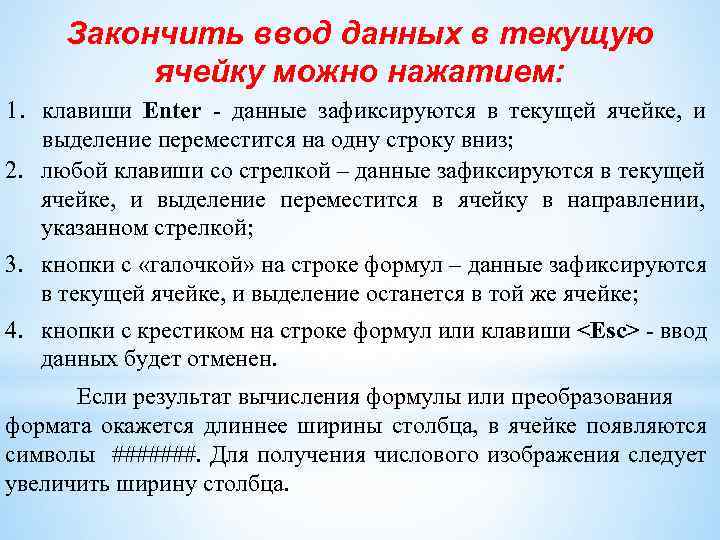 Закончить ввод данных в текущую ячейку можно нажатием:

1. клавиши Enter - данные зафиксируются в текущей ячейке, и выделение переместится на одну строку вниз;
2. любой клавиши со стрелкой – данные зафиксируются в текущей ячейке, и выделение переместится в ячейку в направлении, указанном стрелкой;
3. кнопки с «галочкой» на строке формул – данные зафиксируются в текущей ячейке, и выделение останется в той же ячейке;
4. кнопки с крестиком на строке формул или клавиши <Esc> - ввод данных будет отменен.

Если результат вычисления формулы или преобразования формата окажется длиннее ширины столбца, в ячейке появляются символы #######. Для получения числового изображения следует увеличить ширину столбца.